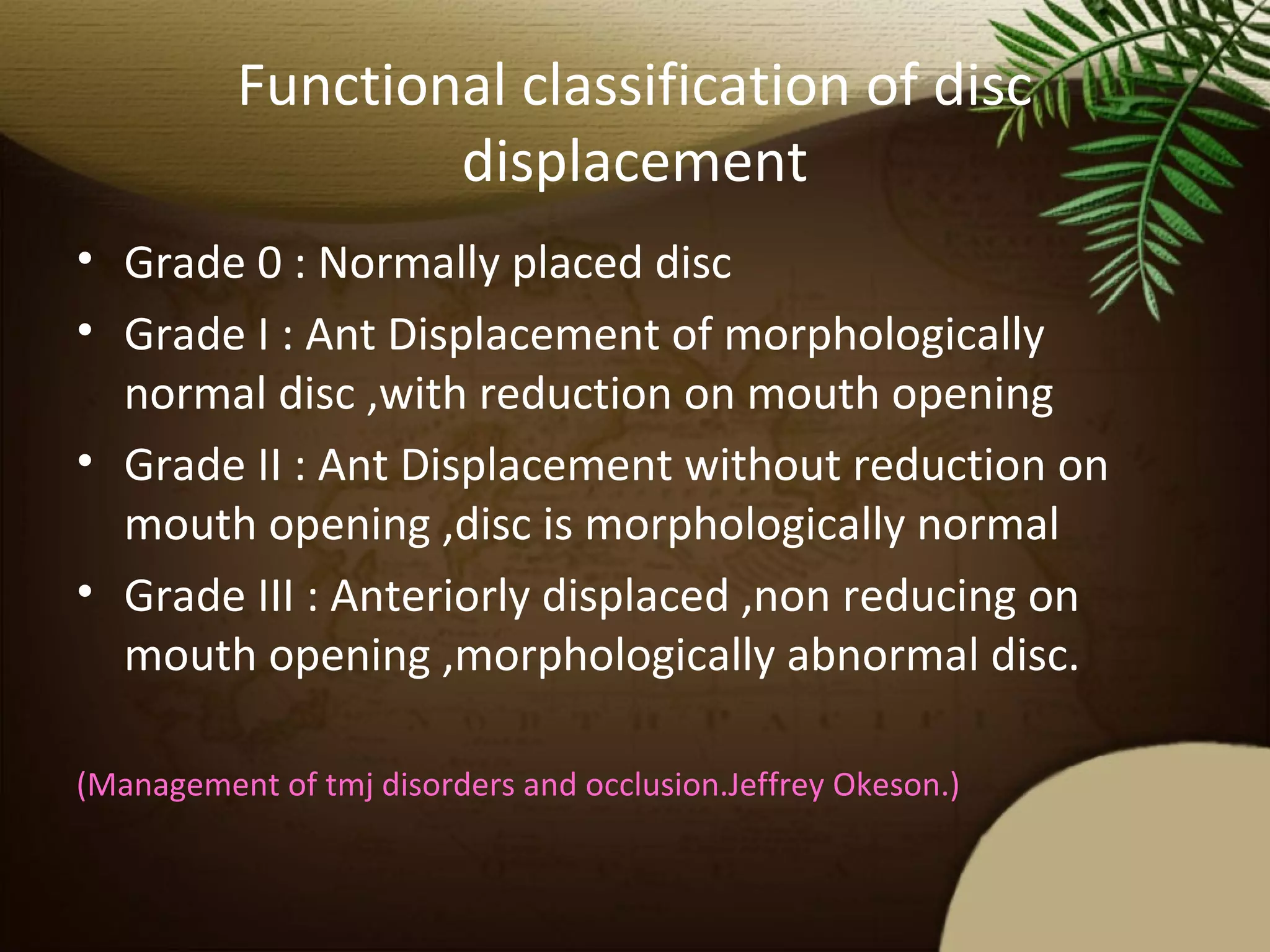 Functional classification of disc displacement

• Grade 0 : Normally placed disc
• Grade I : Ant Displacement of morphologically normal disc ,with reduction on mouth opening
• Grade II : Ant Displacement without reduction on mouth opening ,disc is morphologically normal
• Grade III : Anteriorly displaced ,non reducing on mouth opening ,morphologically abnormal disc.

(Management of tmj disorders and occlusion.Jeffrey Okeson.)